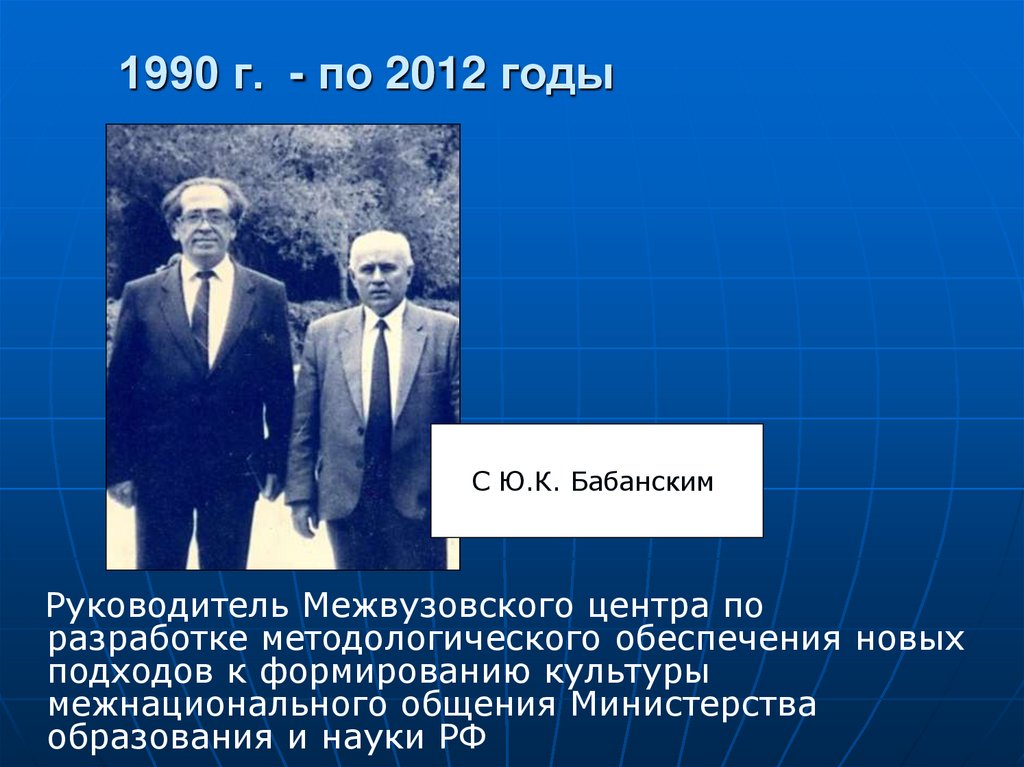 1990 г. - по 2012 годы

С Ю.К. Бабанским

Руководитель Межвузовского центра по разработке методологического обеспечения новых подходов к формированию культуры межнационального общения Министерства образования и науки РФ